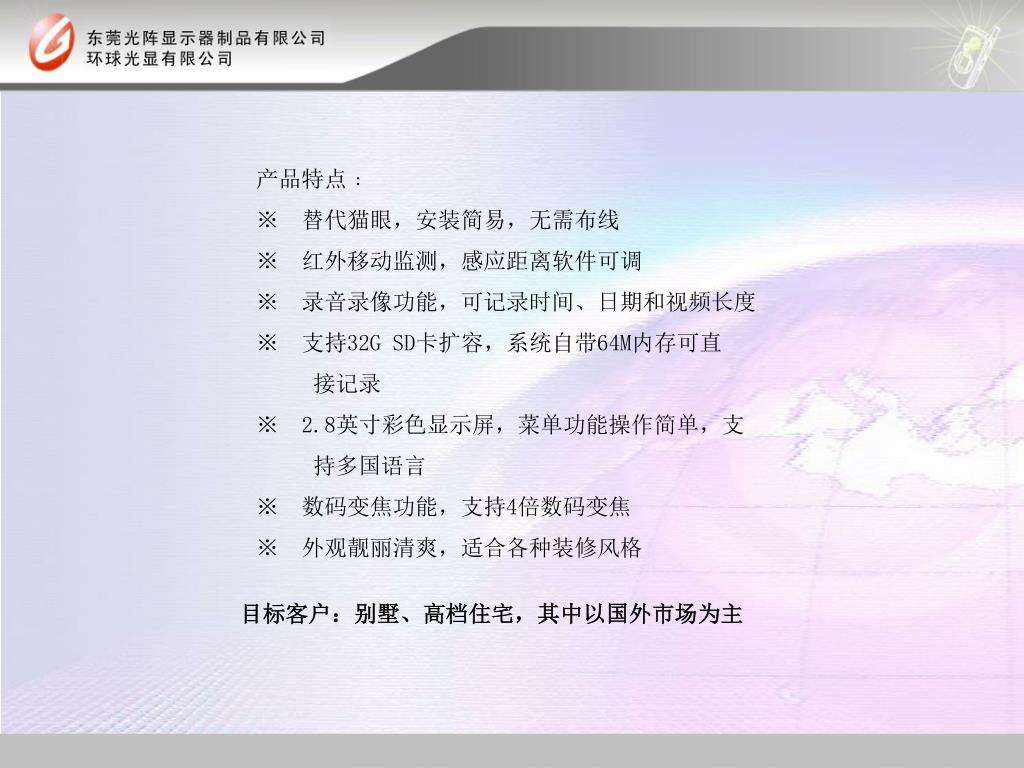 东莞光阵显示器制品有限公司
环球光显有限公司

产品特点：
※ 替代猫眼，安装简易，无需布线
※ 红外移动监测，感应距离软件可调
※ 录音录像功能，可记录时间、日期和视频长度
※ 支持32G SD卡扩容，系统自带64M内存可直接记录
※ 2.8英寸彩色显示屏，菜单功能操作简单，支持多国语言
※ 数码变焦功能，支持4倍数码变焦
※ 外观靓丽清爽，适合各种装修风格

目标客户：别墅、高档住宅，其中以国外市场为主